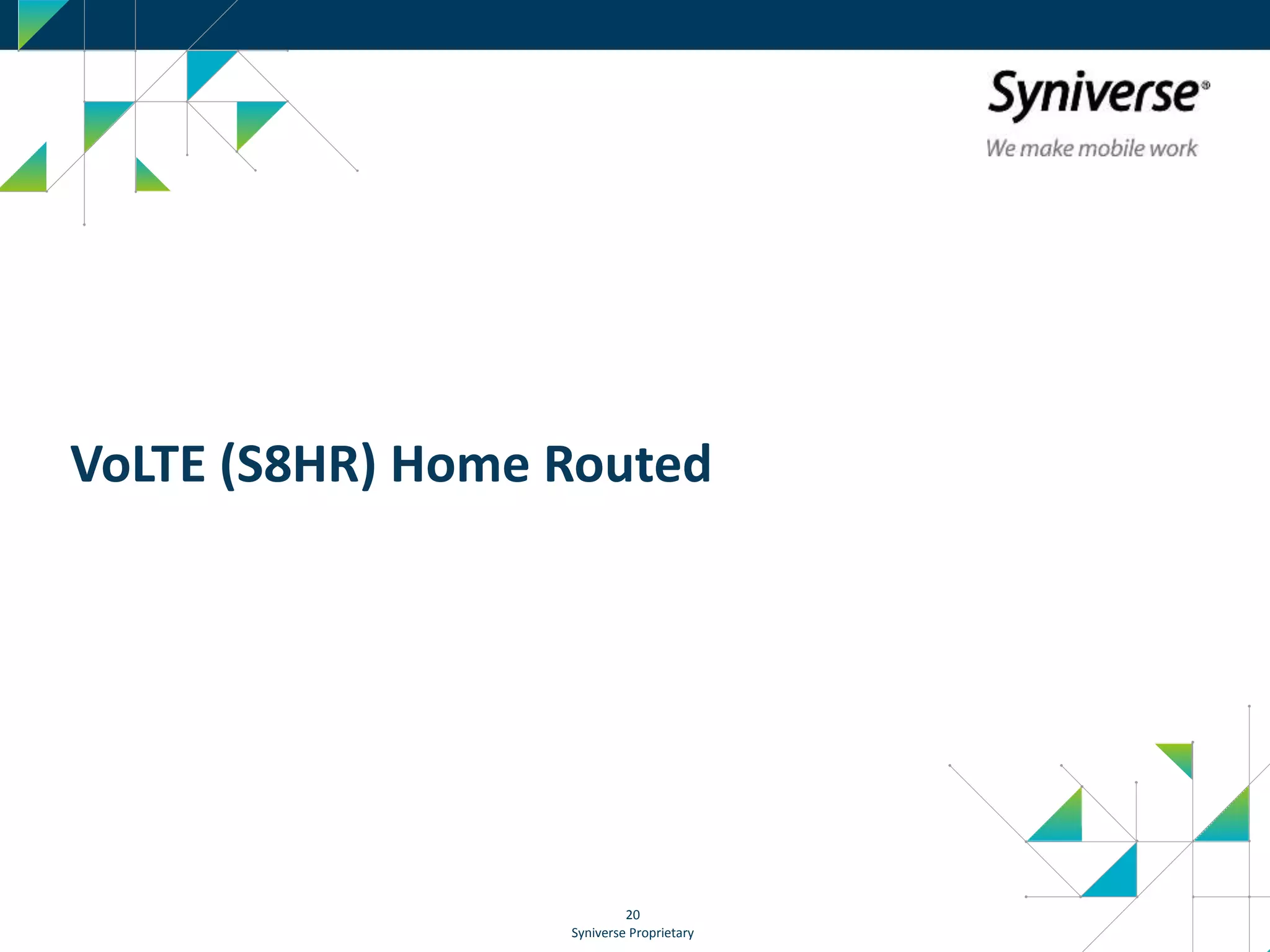 Syniverse®
We make mobile work

VoLTE (S8HR) Home Routed

20
Syniverse Proprietary